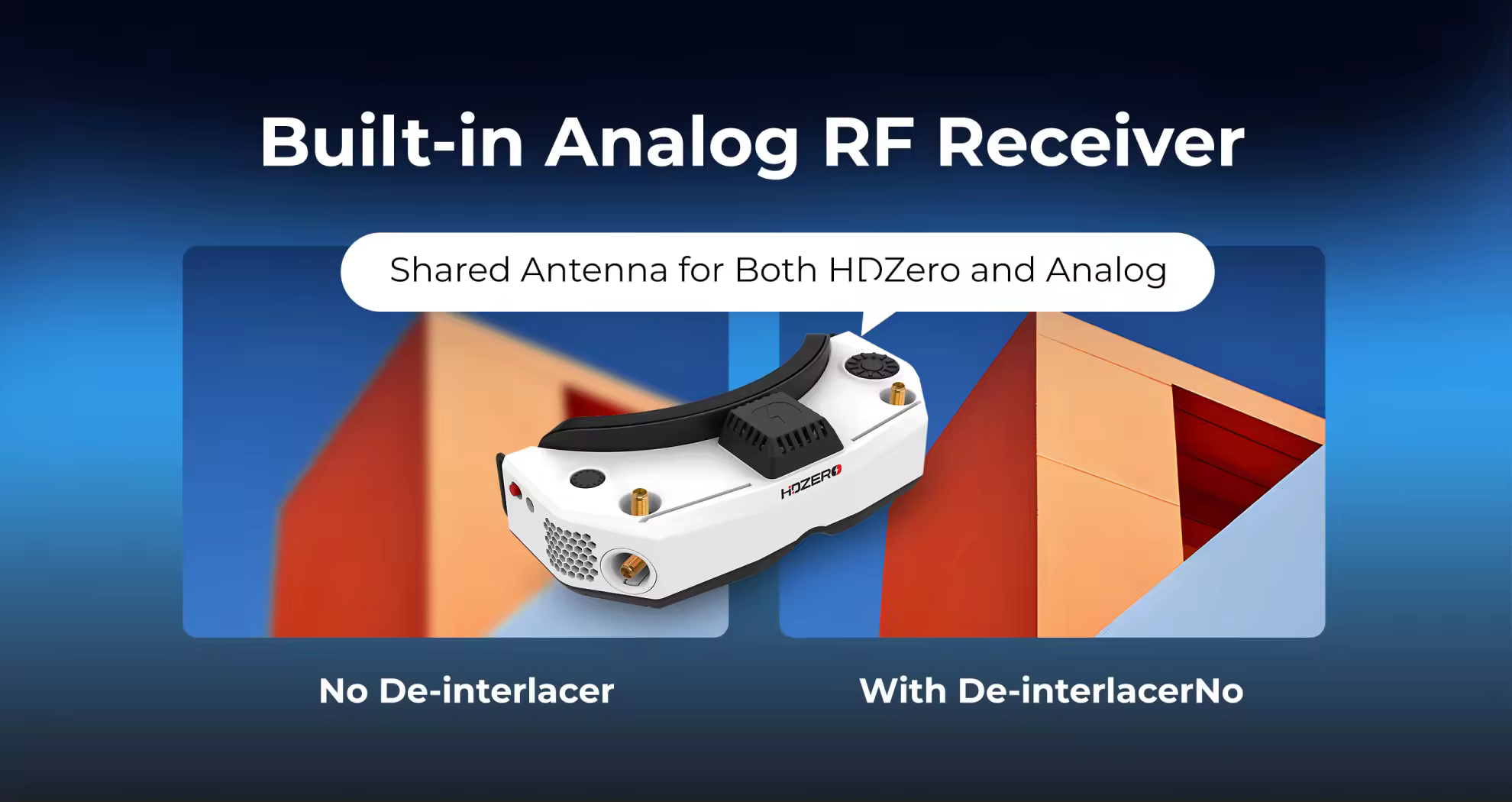 Built-in Analog RF Receiver

Shared Antenna for Both HDZero and Analog

HDZERO

No De-interlacer

With De-interlacerNo